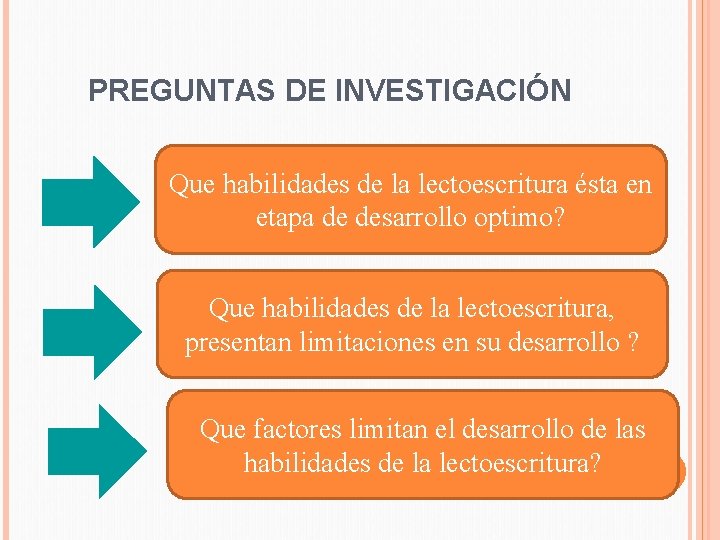 PREGUNTAS DE INVESTIGACIÓN

Que habilidades de la lectoescritura ésta en etapa de desarrollo optimo?

Que habilidades de la lectoescritura, presentan limitaciones en su desarrollo ?

Que factores limitan el desarrollo de las habilidades de la lectoescritura?